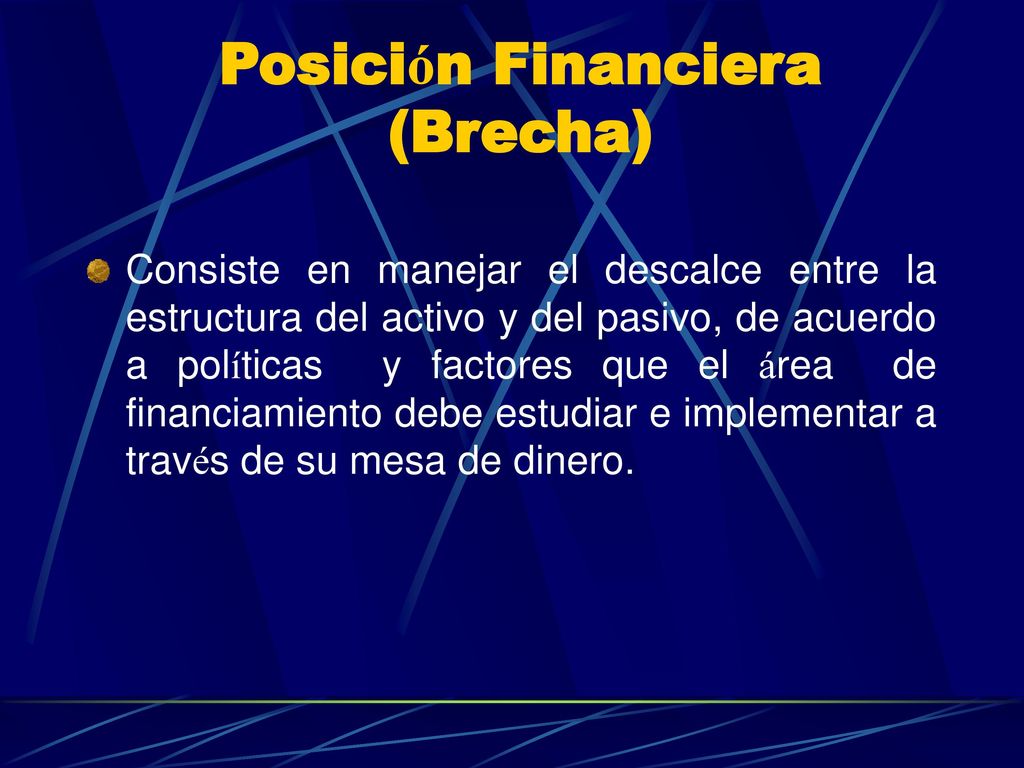 Posición Financiera (Brecha)

Consiste en manejar el descalce entre la estructura del activo y del pasivo, de acuerdo a políticas y factores que el área de financiamiento debe estudiar e implementar a través de su mesa de dinero.